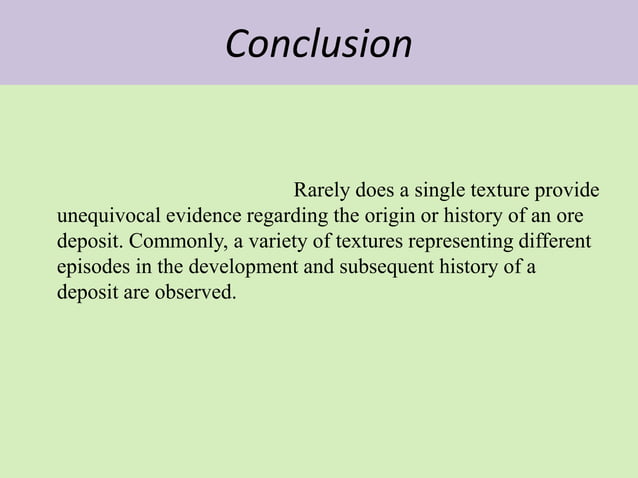 Conclusion

Rarely does a single texture provide unequivocal evidence regarding the origin or history of an ore deposit. Commonly, a variety of textures representing different episodes in the development and subsequent history of a deposit are observed.